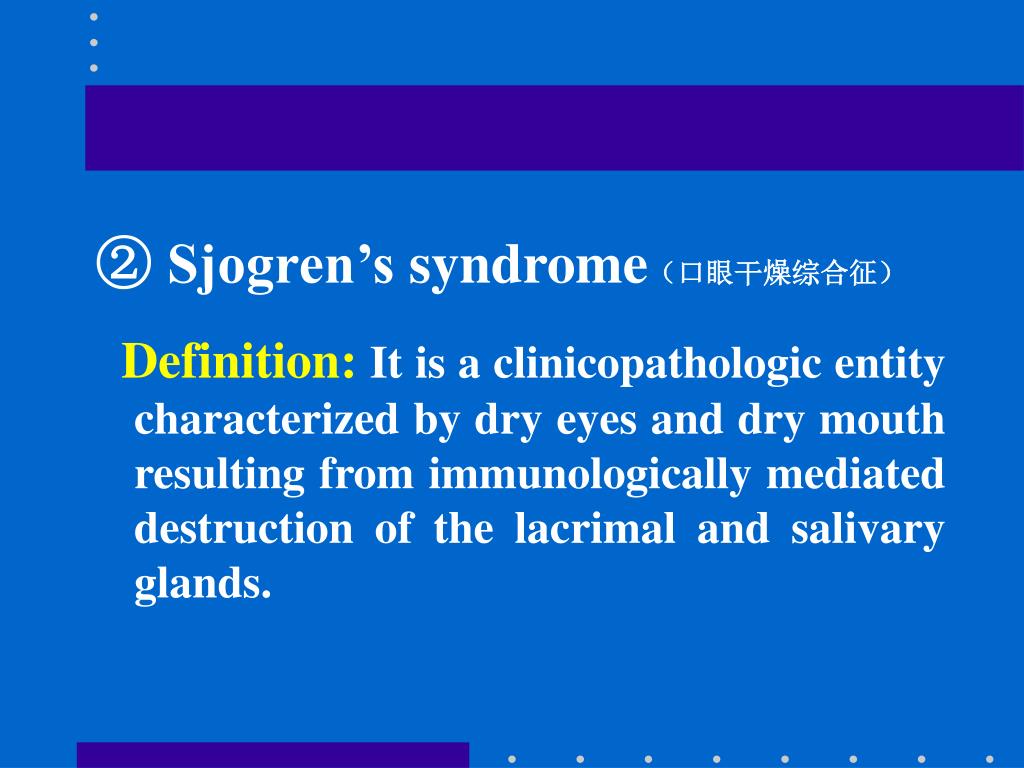 ② Sjogren’s syndrome（口眼干燥综合征）

Definition: It is a clinicopathologic entity characterized by dry eyes and dry mouth resulting from immunologically mediated destruction of the lacrimal and salivary glands.